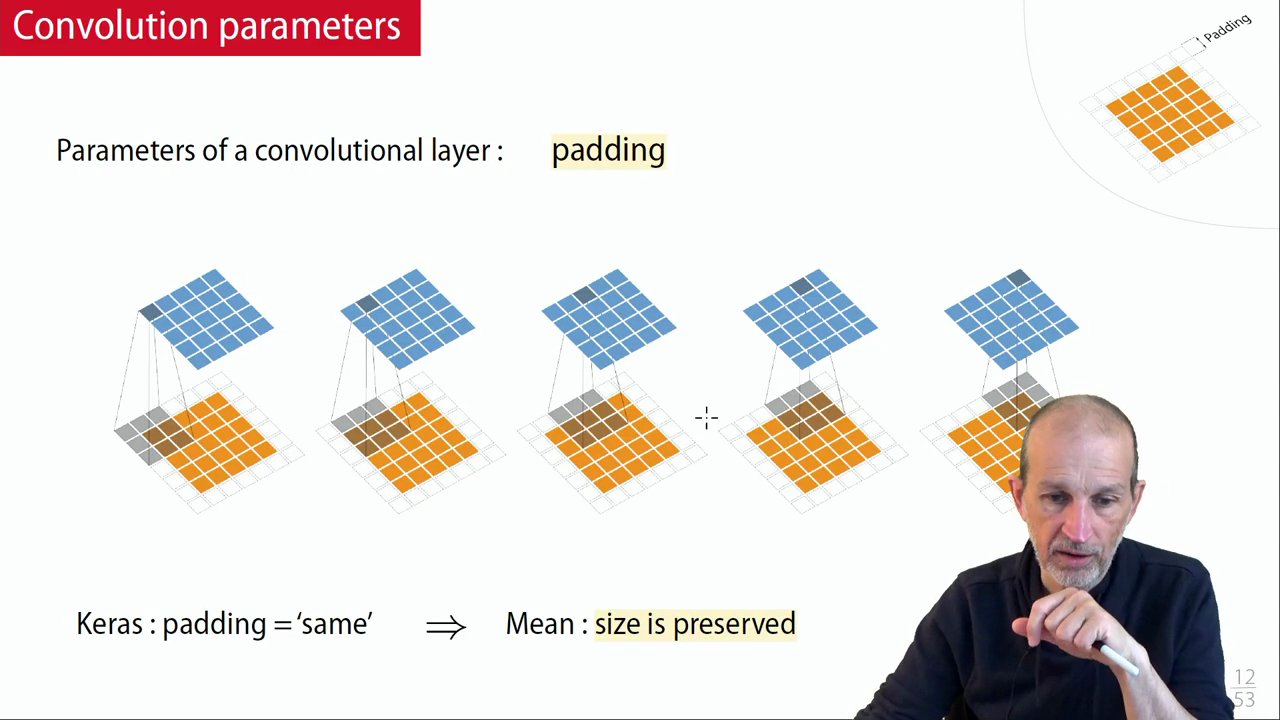 Convolution parameters

Padding

Parameters of a convolutional layer : padding

Keras : padding = 'same' $\Rightarrow$ Mean : size is preserved

12
53